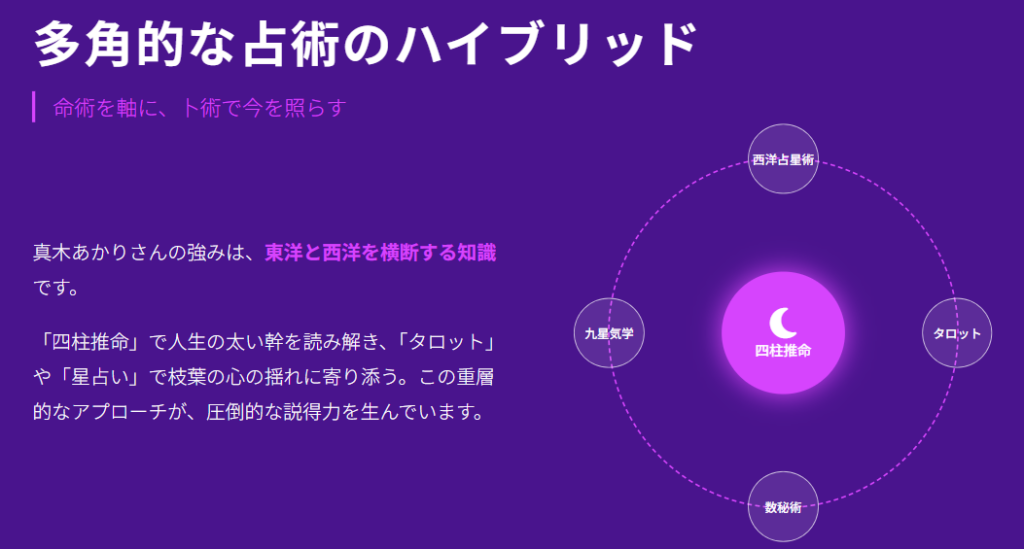 多角的な占術のハイブリッド

命術を軸に、卜術で今を照らす

真木あかりさんの強みは、東洋と西洋を横断する知識です。

「四柱推命」で人生の太い幹を読み解き、「タロット」や「星占い」で枝葉の心の揺れに寄り添う。この重層的なアプローチが、圧倒的な説得力を生んでいます。

西洋占星術

九星気学

四柱推命

タロット

数秘術